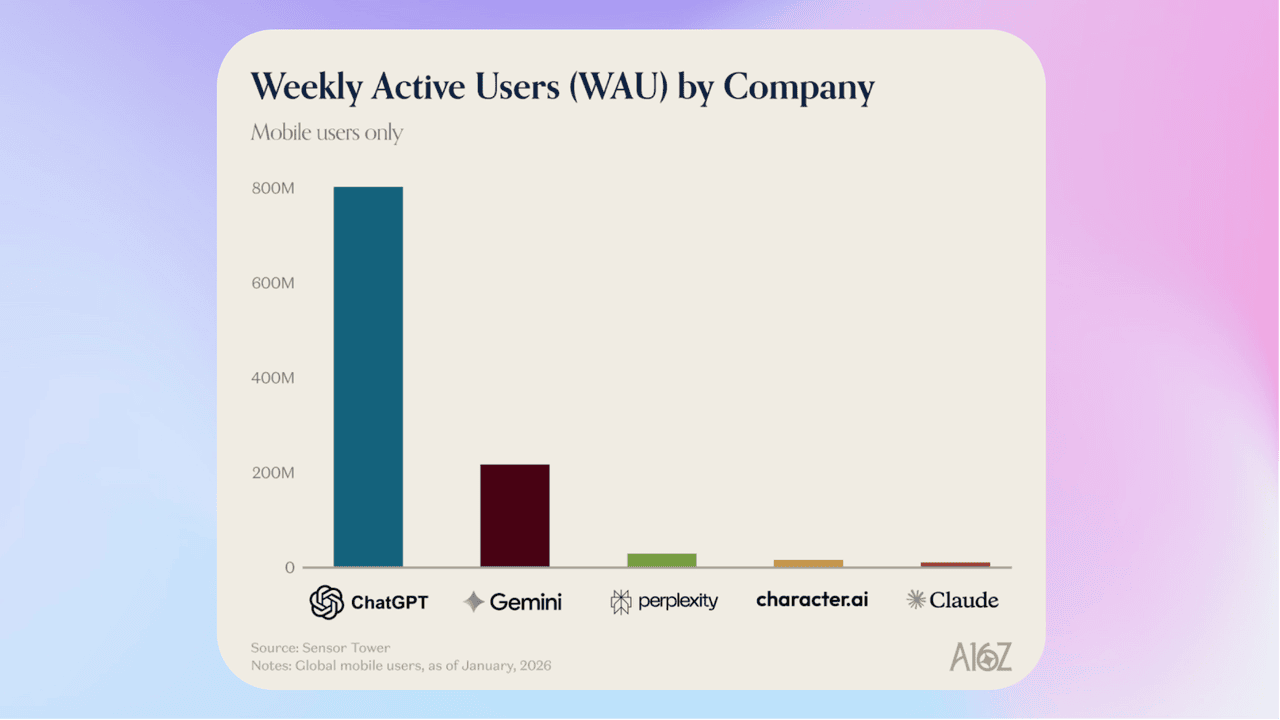 Weekly Active Users (WAU) by Company

Mobile users only

800M
600M
400M
200M
0

ChatGPT
Gemini
perplexity
character.ai
Claude

Source: Sensor Tower
Notes: Global mobile users, as of January, 2026

A16Z